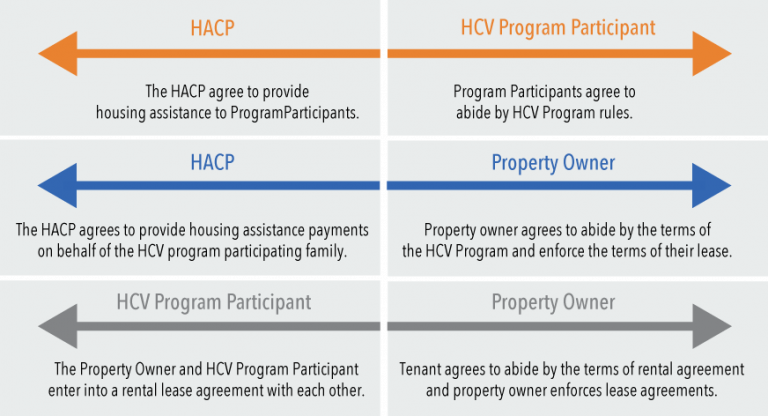 HACP

The HACP agree to provide housing assistance to ProgramParticipants.

HCV Program Participant

Program Participants agree to abide by HCV Program rules.

HACP

The HACP agrees to provide housing assistance payments on behalf of the HCV program participating family.

Property Owner

Property owner agrees to abide by the terms of the HCV Program and enforce the terms of their lease.

HCV Program Participant

The Property Owner and HCV Program Participant enter into a rental lease agreement with each other.

Property Owner

Tenant agrees to abide by the terms of rental agreement and property owner enforces lease agreements.